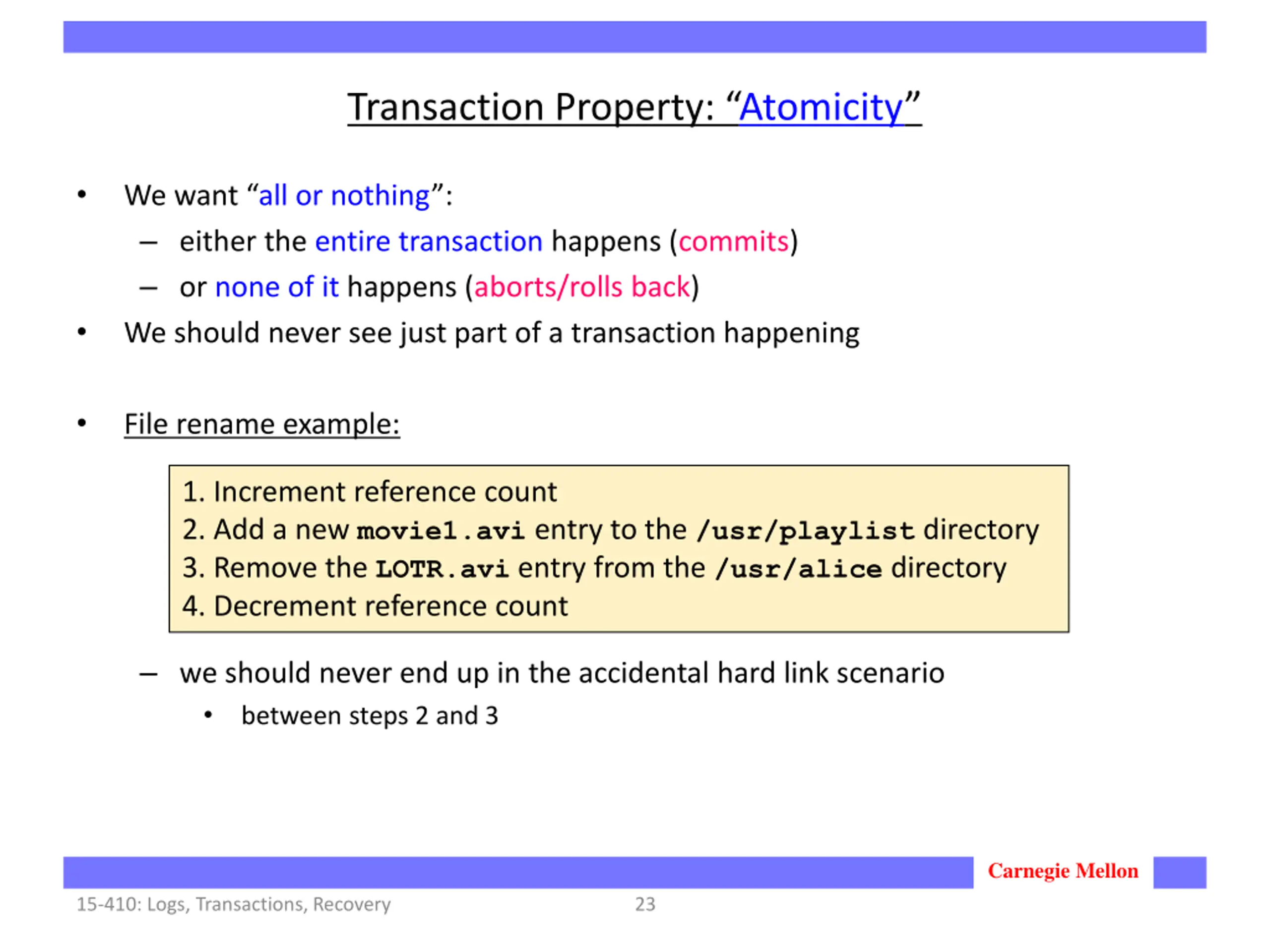 Transaction Property: “Atomicity”

• We want “all or nothing”:
– either the entire transaction happens (commits)
– or none of it happens (aborts/rolls back)
• We should never see just part of a transaction happening

• File rename example:

1. Increment reference count
2. Add a new movie1.avi entry to the /usr/playlist directory
3. Remove the LOTR.avi entry from the /usr/alice directory
4. Decrement reference count

– we should never end up in the accidental hard link scenario
• between steps 2 and 3

Carnegie Mellon

15-410: Logs, Transactions, Recovery 23